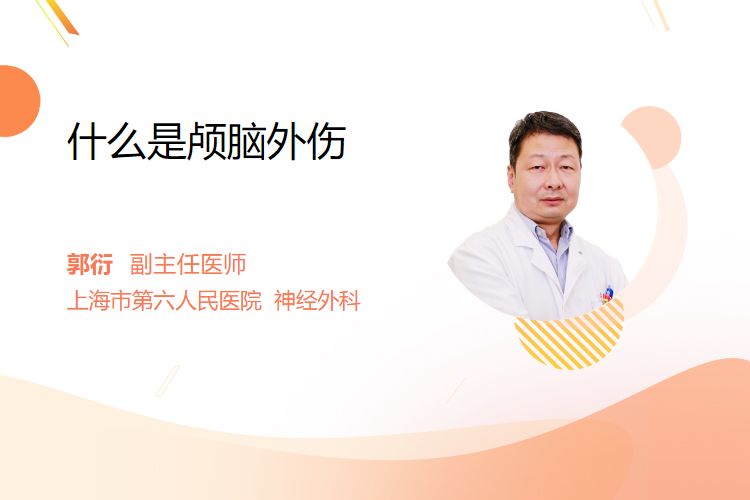 什么是颅脑外伤

郭衍 副主任医师
上海市第六人民医院 神经外科